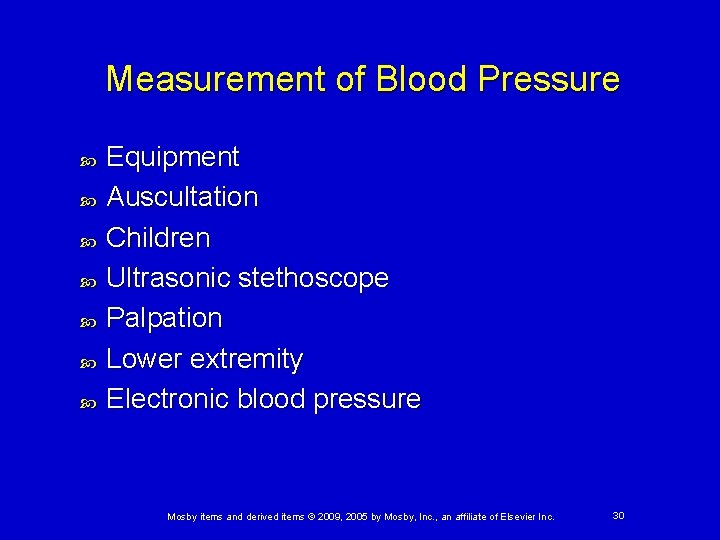 Measurement of Blood Pressure

Equipment
Auscultation
Children
Ultrasonic stethoscope
Palpation
Lower extremity
Electronic blood pressure

Mosby items and derived items © 2009, 2005 by Mosby, Inc., an affiliate of Elsevier Inc.

30